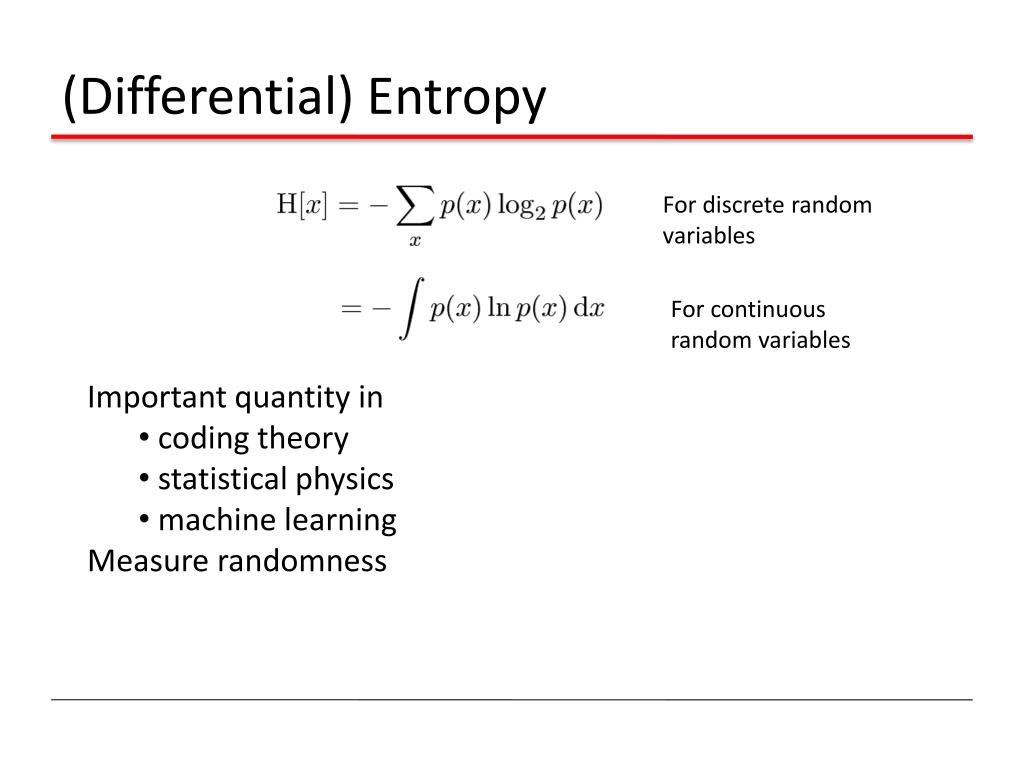 (Differential) Entropy

$\mathrm{H}[x] = -\sum_{x} p(x) \log_2 p(x)$

For discrete random variables

$= -\int p(x) \ln p(x) \, \mathrm{d}x$

For continuous random variables

Important quantity in
• coding theory
• statistical physics
• machine learning
Measure randomness